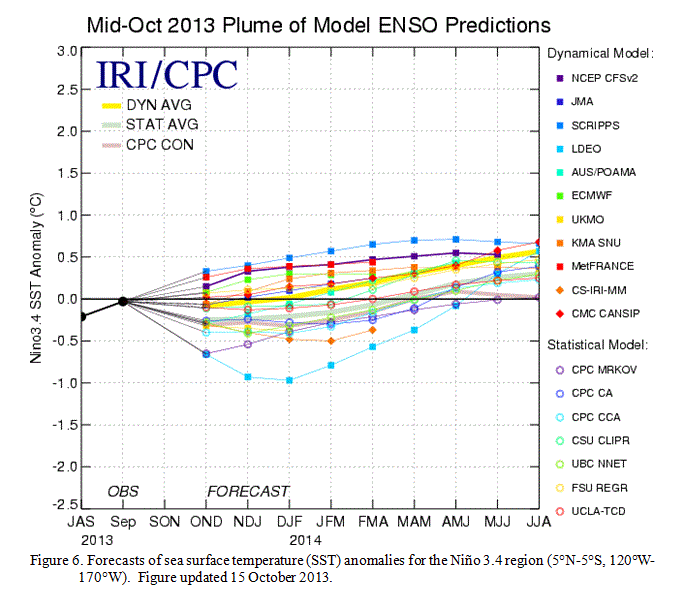 Mid-Oct 2013 Plume of Model ENSO Predictions

IRI/CPC

DYN AVG
STAT AVG
CPC CON

Nino3.4 SST Anomaly (°C)

3.0
2.5
2.0
1.5
1.0
0.5
0.0
-0.5
-1.0
-1.5
-2.0
-2.5

OBS
FORECAST

JAS Sep SON OND NDJ DJF JFM FMA MAM AMJ MJJ JJA
2013
2014

Dynamical Model:
NCEP CFSv2
JMA
SCRIPPS
LDEO
AUS/POAMA
ECMWF
UKMO
KMA SNU
MetFRANCE
CS-IRI-MM
CMC CANSIP

Statistical Model:
CPC MRKOV
CPC CA
CPC CCA
CSU CLIPR
UBC NNET
FSU REGR
UCLA-TCD

Figure 6. Forecasts of sea surface temperature (SST) anomalies for the Niño 3.4 region (5°N-5°S, 120°W-170°W). Figure updated 15 October 2013.